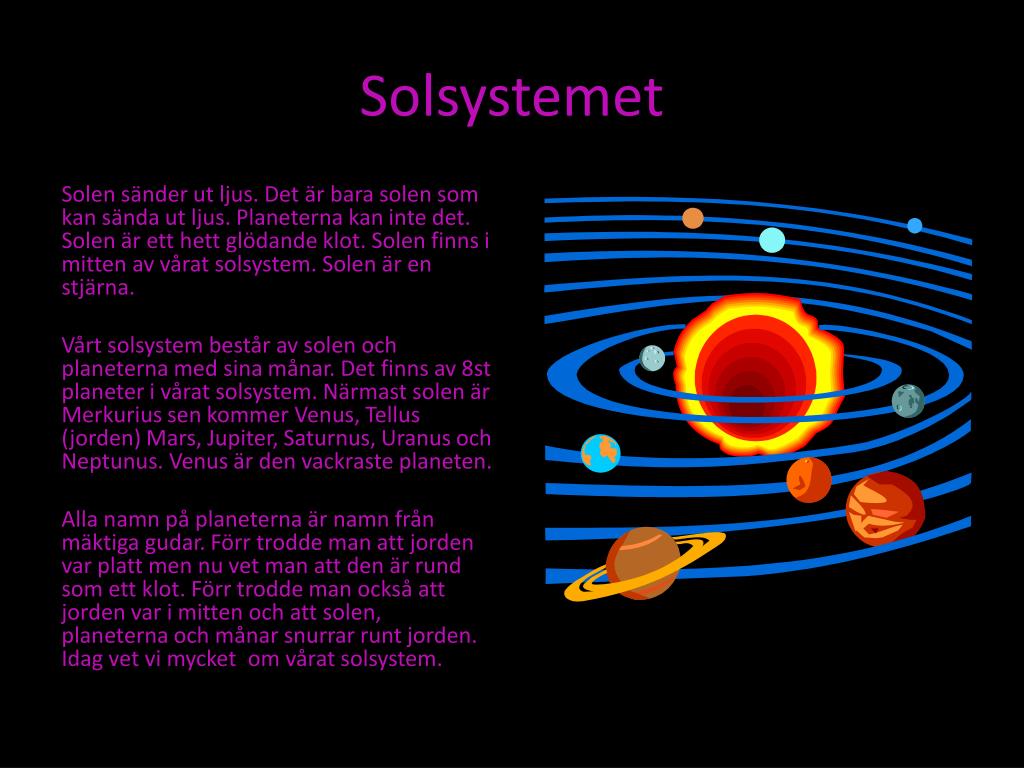 Solsystemet

Solen sänder ut ljus. Det är bara solen som kan sända ut ljus. Planeterna kan inte det. Solen är ett hett glödande klot. Solen finns i mitten av vårat solsystem. Solen är en stjärna.

Vårt solsystem består av solen och planeterna med sina månar. Det finns av 8st planeter i vårat solsystem. Närmast solen är Merkurius sen kommer Venus, Tellus (jorden) Mars, Jupiter, Saturnus, Uranus och Neptunus. Venus är den vackraste planeten.

Alla namn på planeterna är namn från mäktiga gudar. Förr trodde man att jorden var platt men nu vet man att den är rund som ett klot. Förr trodde man också att jorden var i mitten och att solen, planeterna och månar snurrar runt jorden. Idag vet vi mycket om vårat solsystem.